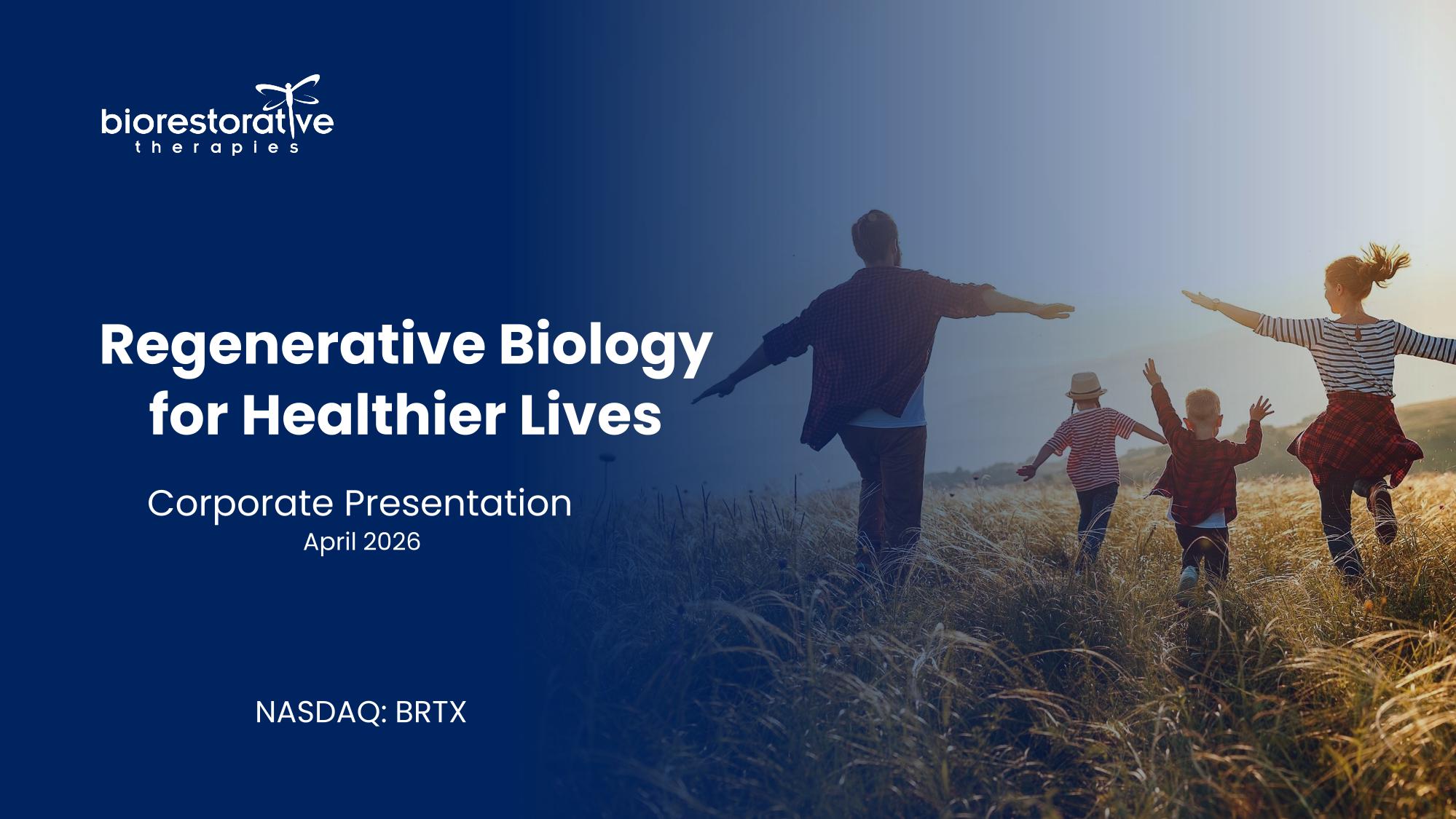 biorestorative
therapies

Regenerative Biology for Healthier Lives

Corporate Presentation
April 2026

NASDAQ: BRTX